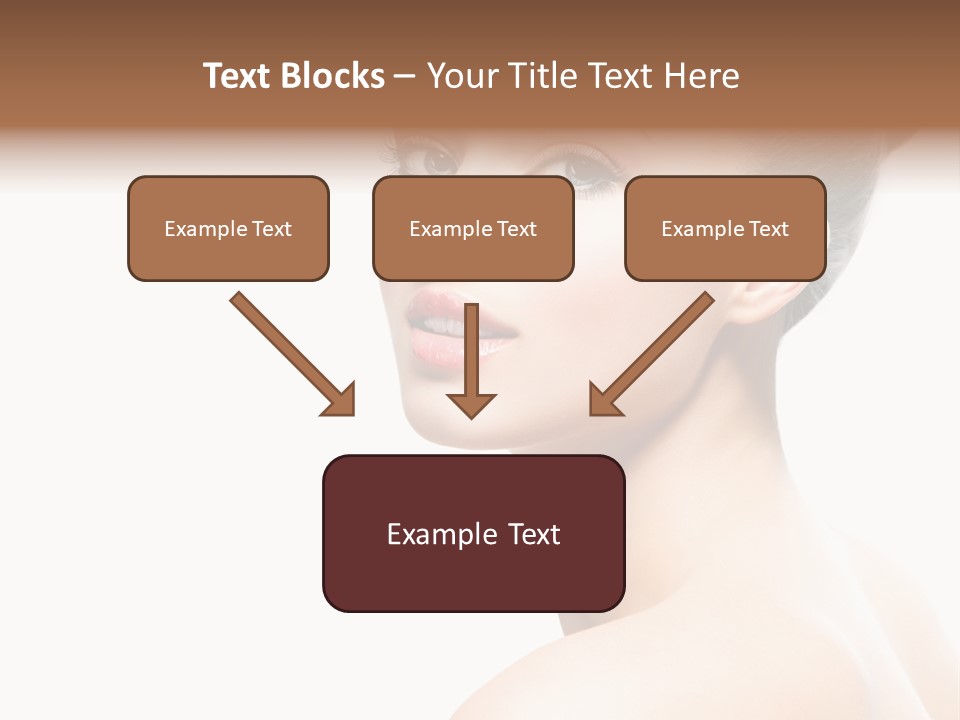 Text Blocks – Your Title Text Here

Example Text

Example Text

Example Text

Example Text